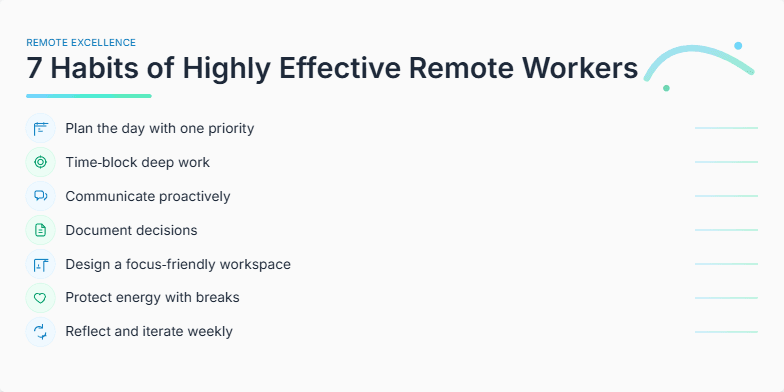 REMOTE EXCELLENCE
7 Habits of Highly Effective Remote Workers

Plan the day with one priority

Time-block deep work

Communicate proactively

Document decisions

Design a focus-friendly workspace

Protect energy with breaks

Reflect and iterate weekly